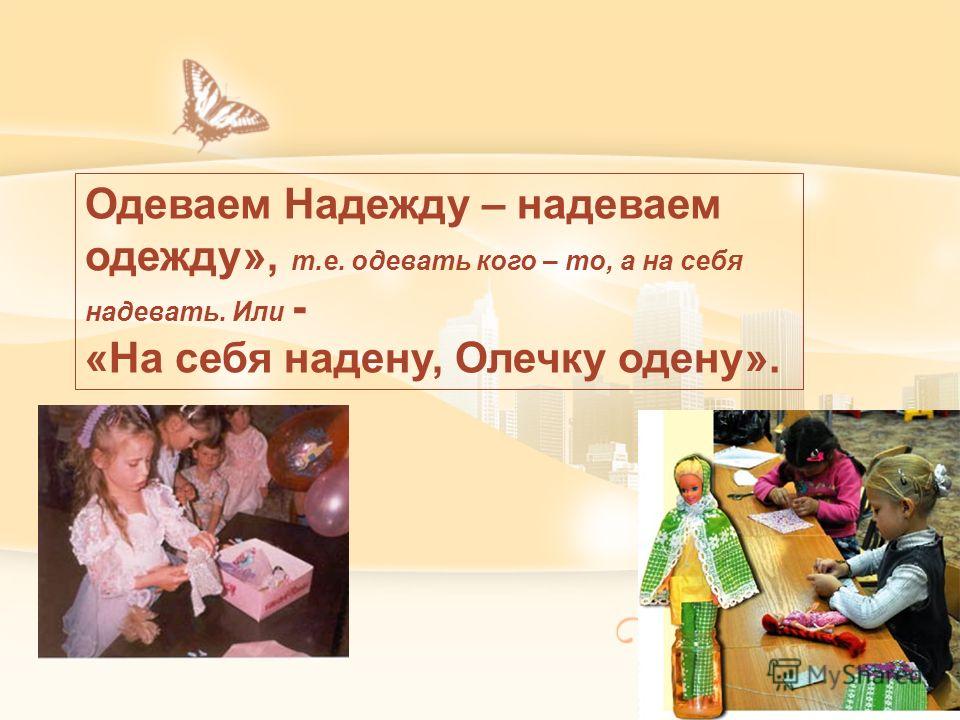 Одеваем Надежду – надеваем одежду», т.е. одевать кого – то, а на себя надевать. Или -
«На себя надену, Олечку одену».

MyShared